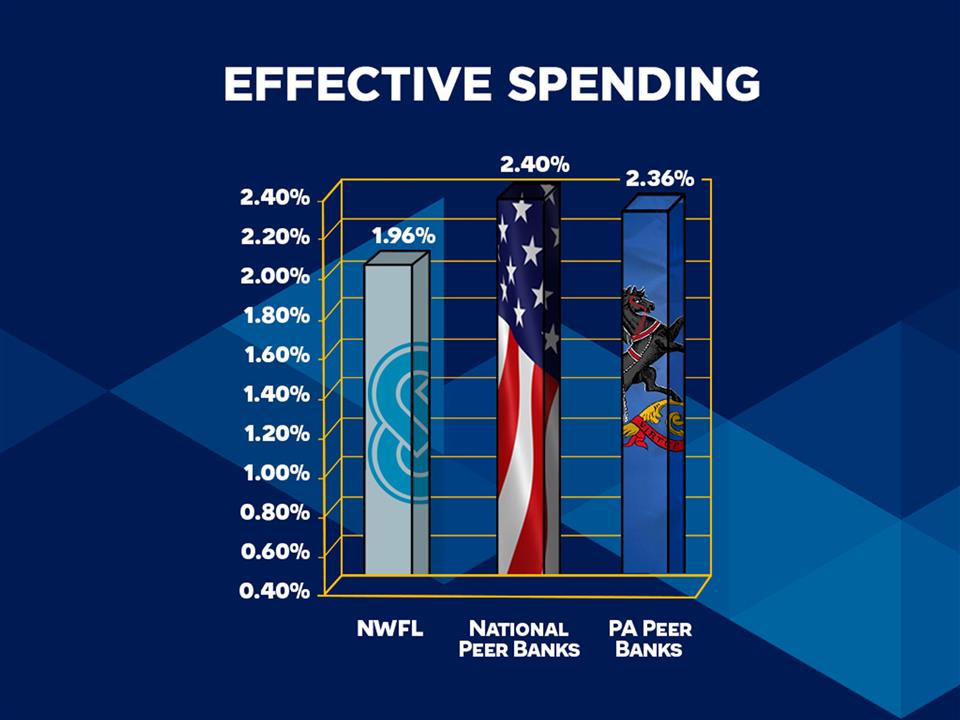 EFFECTIVE SPENDING

2.40%
2.20%
2.00%
1.80%
1.60%
1.40%
1.20%
1.00%
0.80%
0.60%
0.40%

1.96%
2.40%
2.36%

NWFL
NATIONAL PEER BANKS
PA PEER BANKS